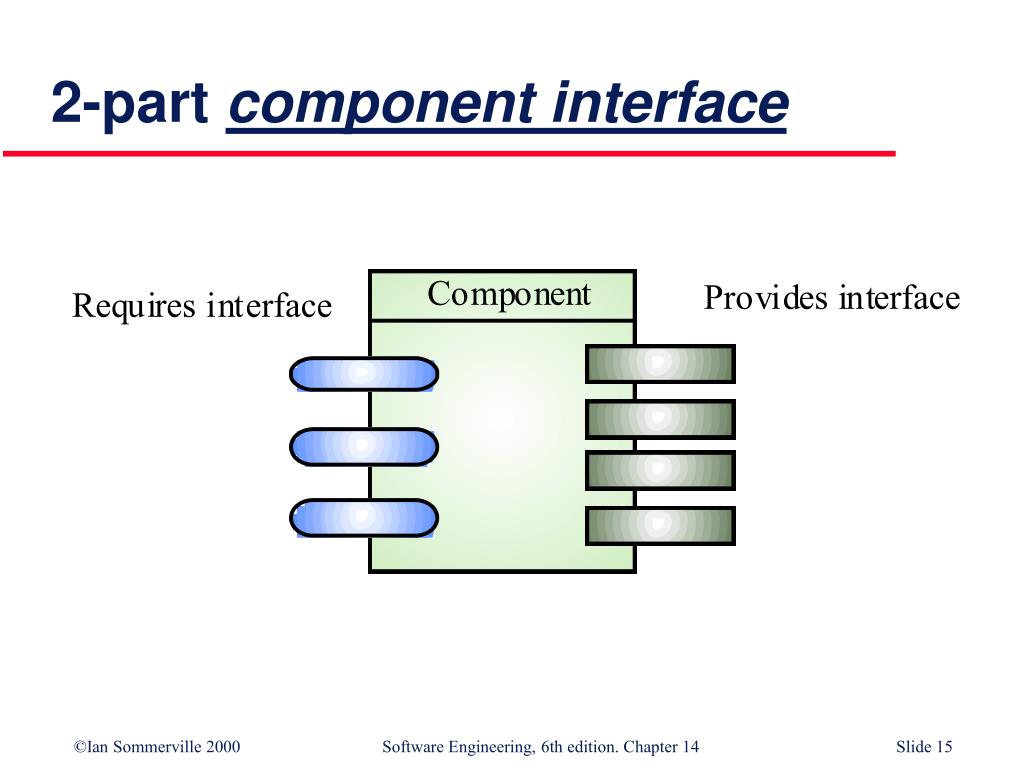 2-part component interface

Requires interface

Component

Provides interface

©Ian Sommerville 2000

Software Engineering, 6th edition. Chapter 14

Slide 15